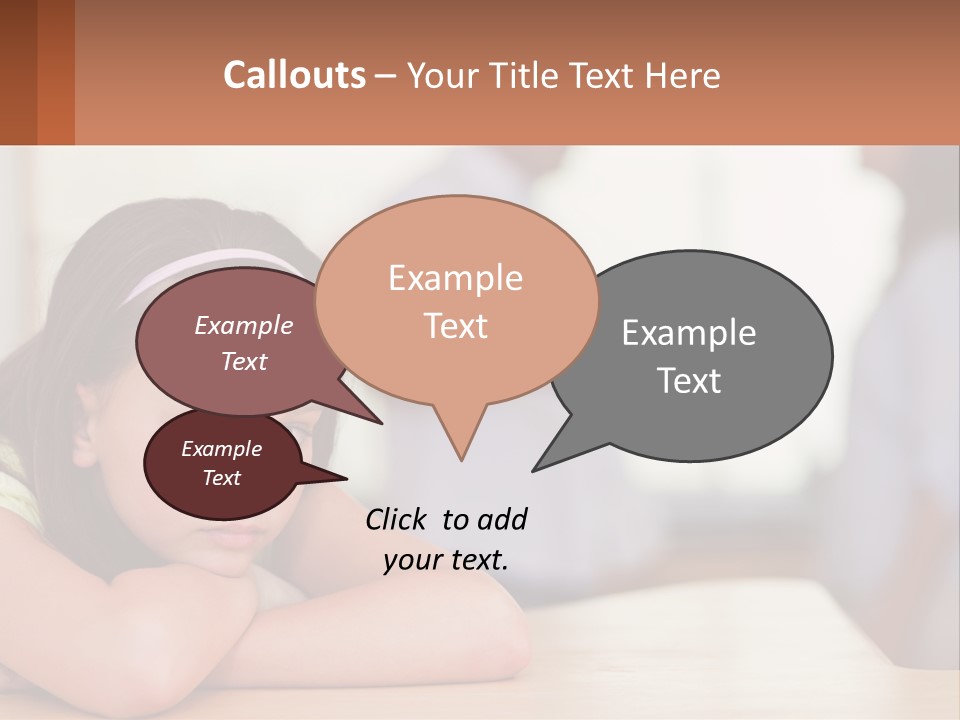 Callouts – Your Title Text Here

Example Text

Example Text

Example Text

Example Text

Click to add your text.